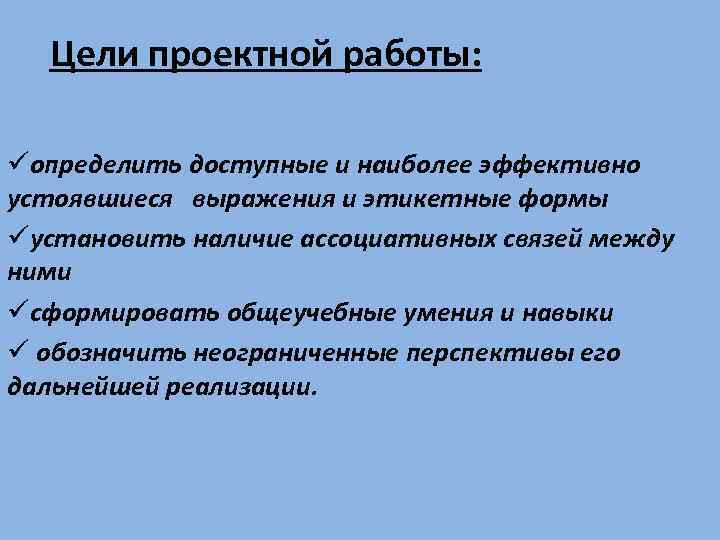 Цели проектной работы:

✓определить доступные и наиболее эффективно устоявшиеся выражения и этикетные формы

✓установить наличие ассоциативных связей между ними

✓сформировать общеучебные умения и навыки

✓ обозначить неограниченные перспективы его дальнейшей реализации.